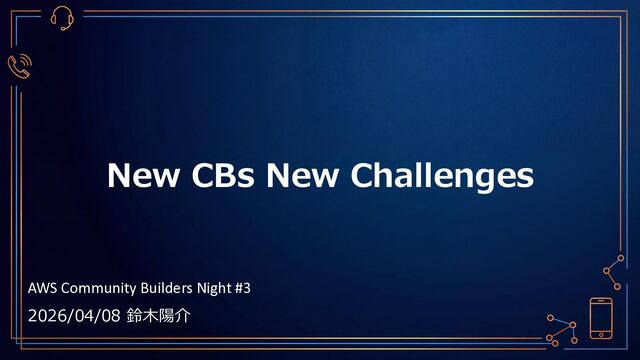 New CBs New Challenges

AWS Community Builders Night #3

2026/04/08 鈴木陽介